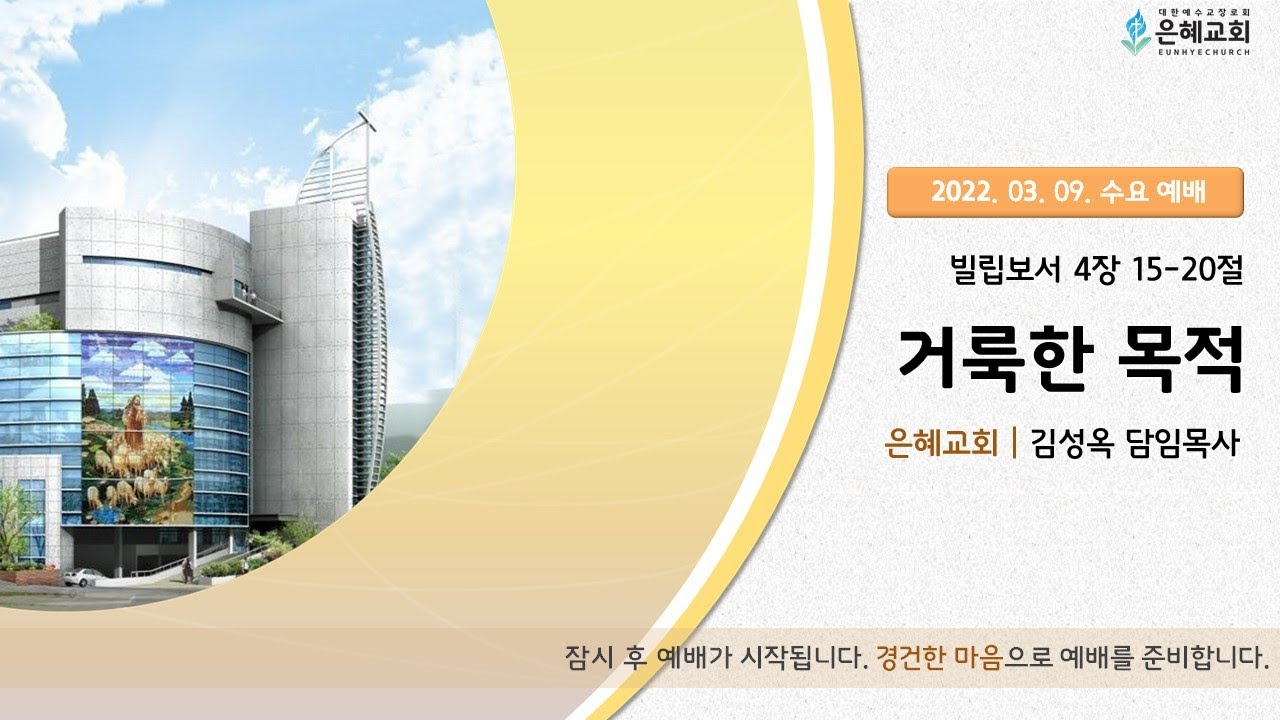 대한예수교장로회
은혜교회
EUNHYECHURCH

2022. 03. 09. 수요 예배

빌립보서 4장 15-20절

거룩한 목적

은혜교회 | 김성옥 담임목사

잠시 후 예배가 시작됩니다. 경건한 마음으로 예배를 준비합니다.